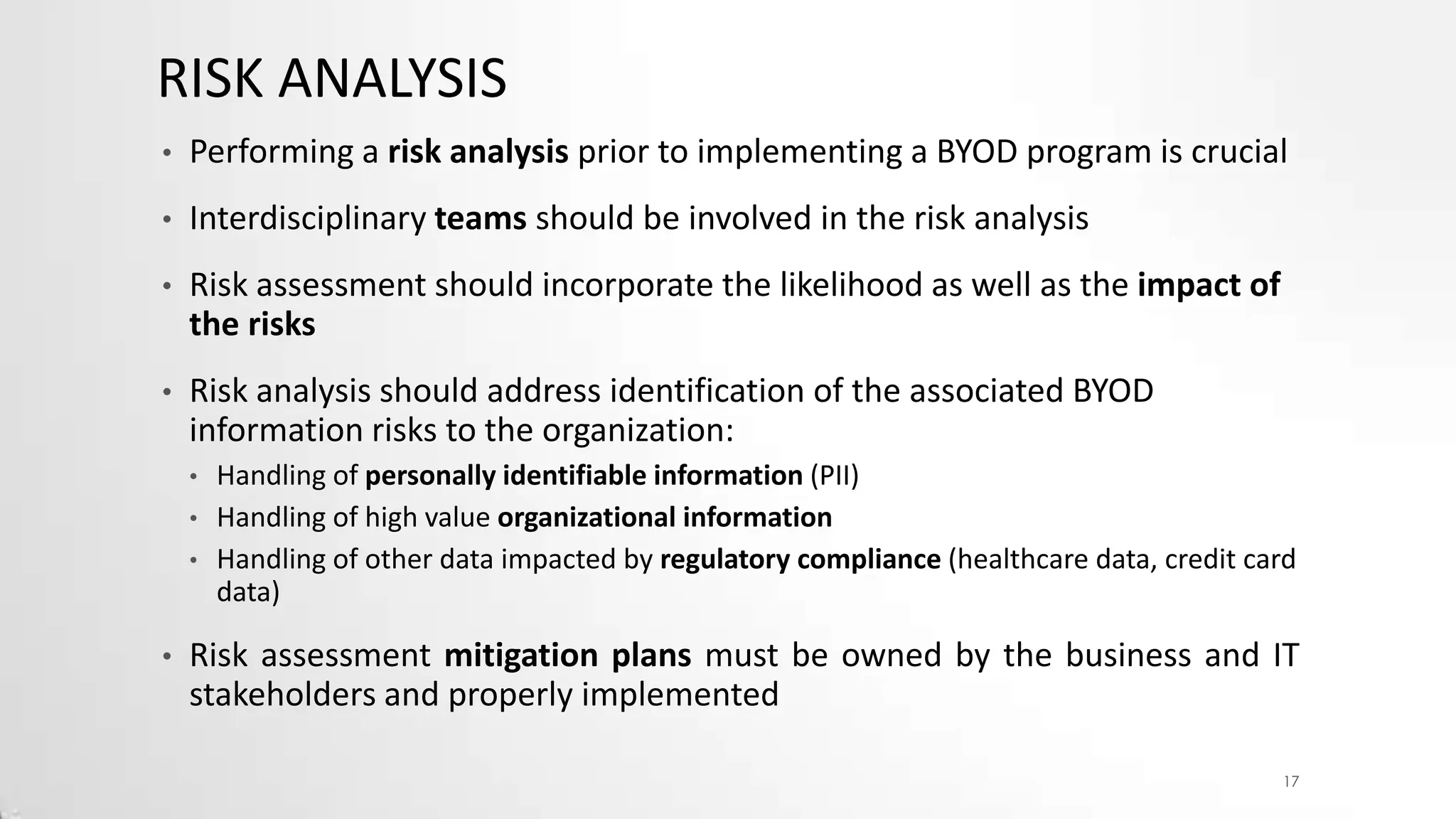 RISK ANALYSIS

• Performing a risk analysis prior to implementing a BYOD program is crucial

• Interdisciplinary teams should be involved in the risk analysis

• Risk assessment should incorporate the likelihood as well as the impact of the risks

• Risk analysis should address identification of the associated BYOD information risks to the organization:
  • Handling of personally identifiable information (PII)
  • Handling of high value organizational information
  • Handling of other data impacted by regulatory compliance (healthcare data, credit card data)

• Risk assessment mitigation plans must be owned by the business and IT stakeholders and properly implemented

17